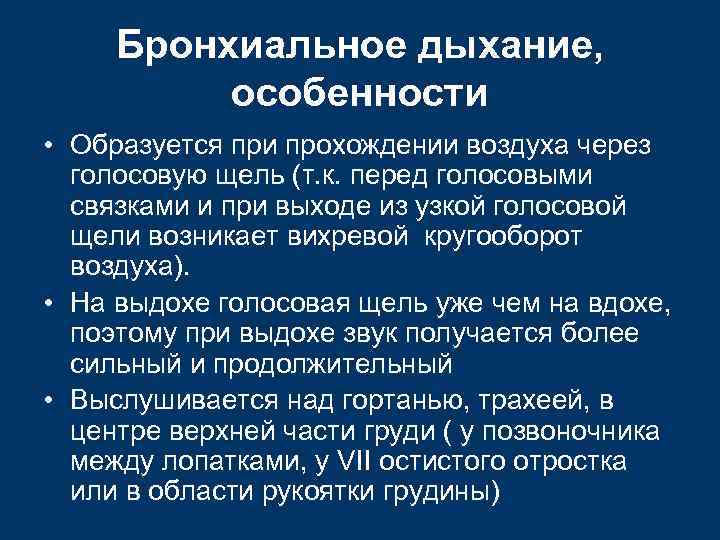 Бронхиальное дыхание, особенности

• Образуется при прохождении воздуха через голосовую щель (т.к. перед голосовыми связками и при выходе из узкой голосовой щели возникает вихревой кругооборот воздуха).

• На выдохе голосовая щель уже чем на вдохе, поэтому при выдохе звук получается более сильный и продолжительный

• Выслушивается над гортанью, трахеей, в центре верхней части груди ( у позвоночника между лопатками, у VII остистого отростка или в области рукоятки грудины)